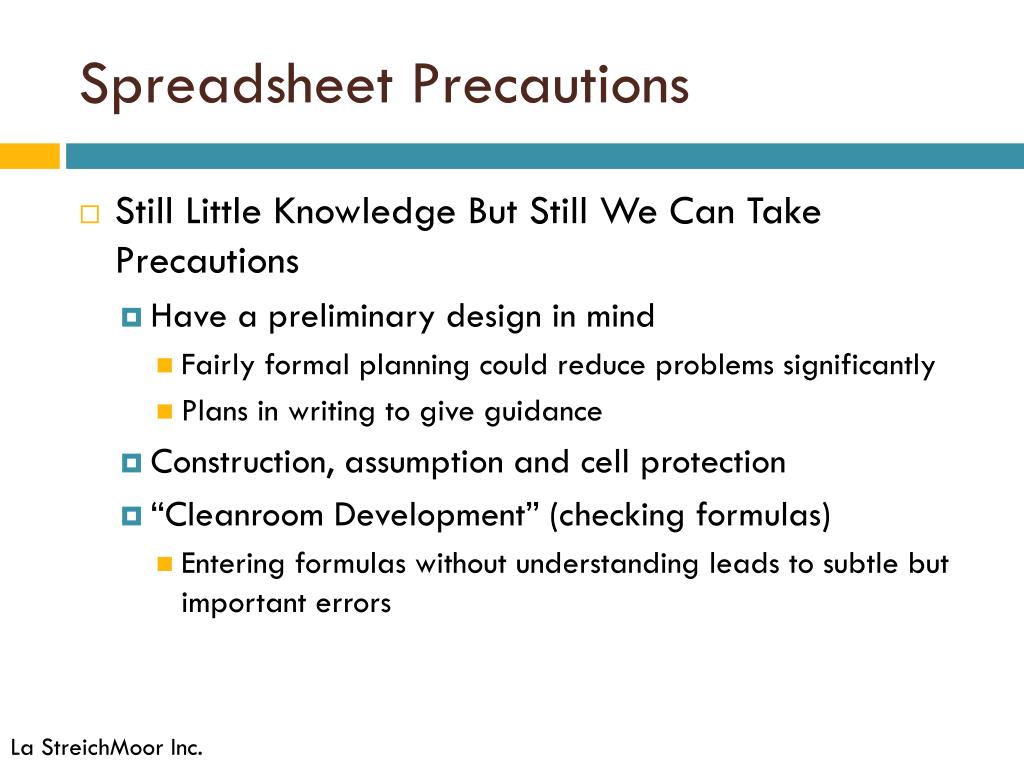 Spreadsheet Precautions

Still Little Knowledge But Still We Can Take Precautions

Have a preliminary design in mind

Fairly formal planning could reduce problems significantly

Plans in writing to give guidance

Construction, assumption and cell protection

“Cleanroom Development” (checking formulas)

Entering formulas without understanding leads to subtle but important errors

La StreichMoor Inc.